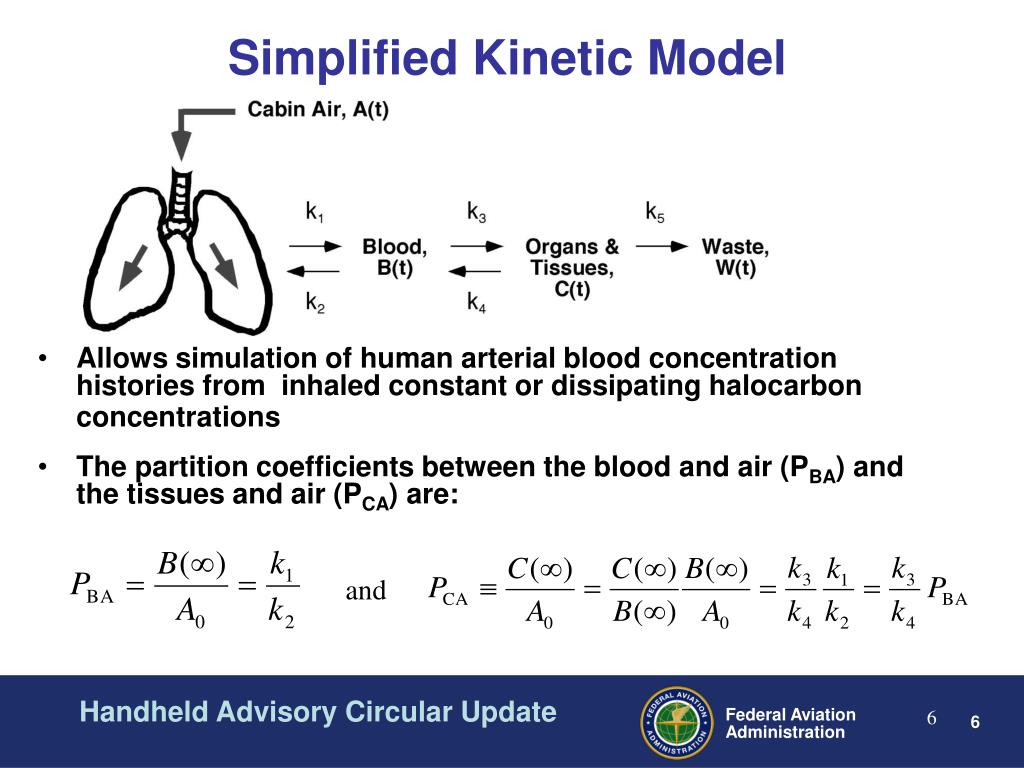 Simplified Kinetic Model

Cabin Air, A(t)

$k_1$

$k_2$

Blood, B(t)

$k_3$

$k_4$

Organs & Tissues, C(t)

$k_5$

Waste, W(t)

• Allows simulation of human arterial blood concentration histories from inhaled constant or dissipating halocarbon concentrations

• The partition coefficients between the blood and air ($P_{BA}$) and the tissues and air ($P_{CA}$) are:

$P_{BA} = \frac{B(\infty)}{A_0} = \frac{k_1}{k_2}$ and $P_{CA} \equiv \frac{C(\infty)}{A_0} = \frac{C(\infty)}{B(\infty)} \frac{B(\infty)}{A_0} = \frac{k_3}{k_4} \frac{k_1}{k_2} = \frac{k_3}{k_4} P_{BA}$

Handheld Advisory Circular Update

FEDERAL AVIATION ADMINISTRATION

Federal Aviation Administration

6

6